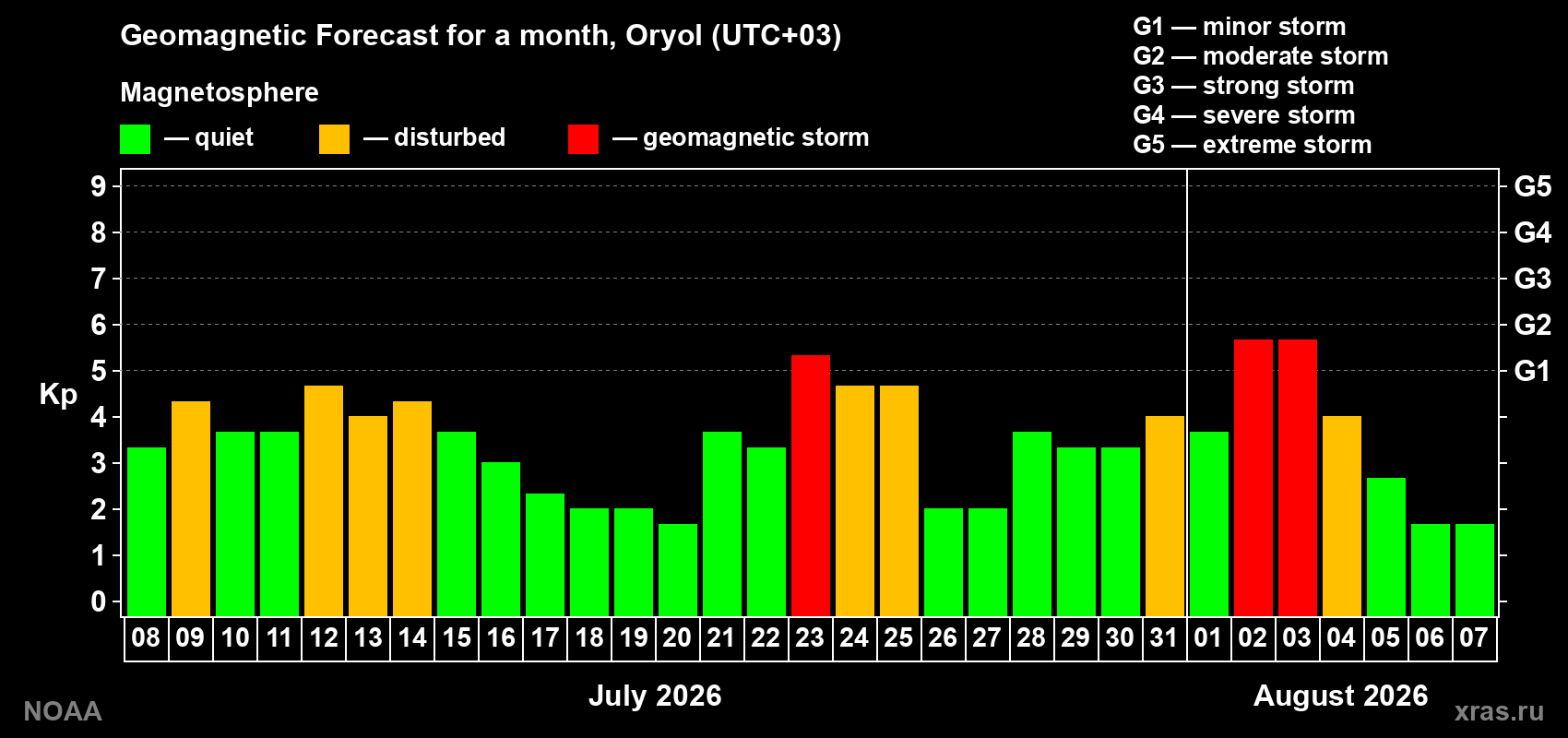 Geomagnetic Forecast for a month, Oryol (UTC+03)

Magnetosphere

— quiet — disturbed — geomagnetic storm

G1 — minor storm
G2 — moderate storm
G3 — strong storm
G4 — severe storm
G5 — extreme storm

Kp

9
8
7
6
5
4
3
2
1
0

G5
G4
G3
G2
G1

08 09 10 11 12 13 14 15 16 17 18 19 20 21 22 23 24 25 26 27 28 29 30 31 01 02 03 04 05 06 07

July 2026

August 2026

NOAA

xras.ru